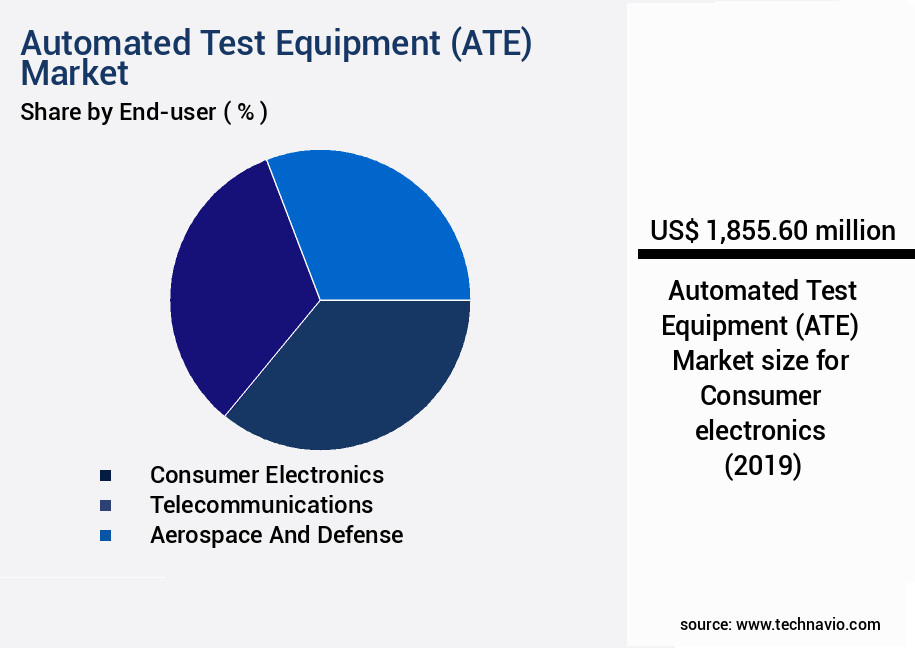 Automated Test Equipment (ATE) Market
Share by End-user ( % )

Consumer Electronics
Telecommunications
Aerospace And Defense

US$ 1,855.60 million

Automated Test Equipment (ATE) Market size for Consumer electronics (2019)

source: www.technavio.com